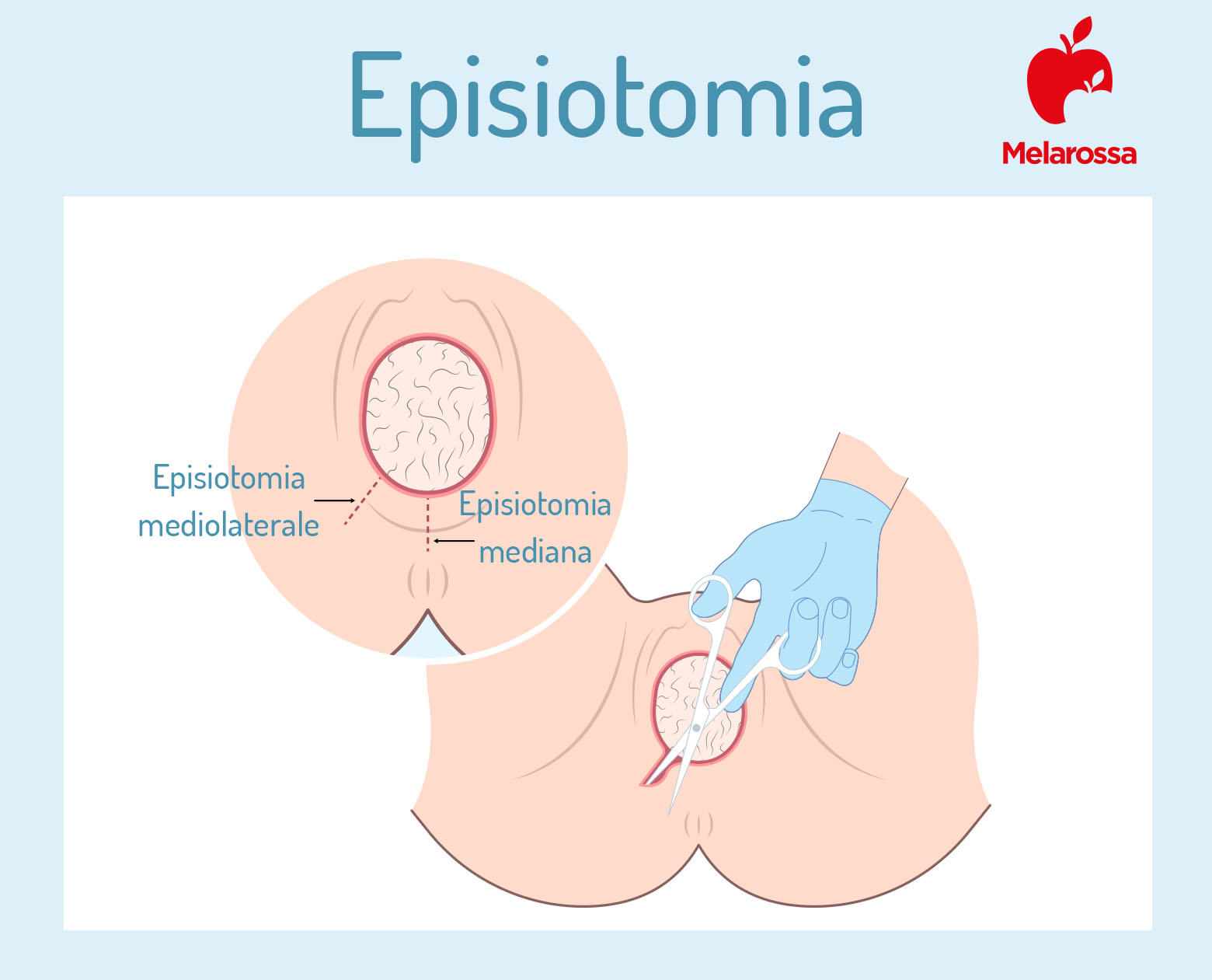 Episiotomia

Melarossa

Episiotomia mediolaterale

Episiotomia mediana